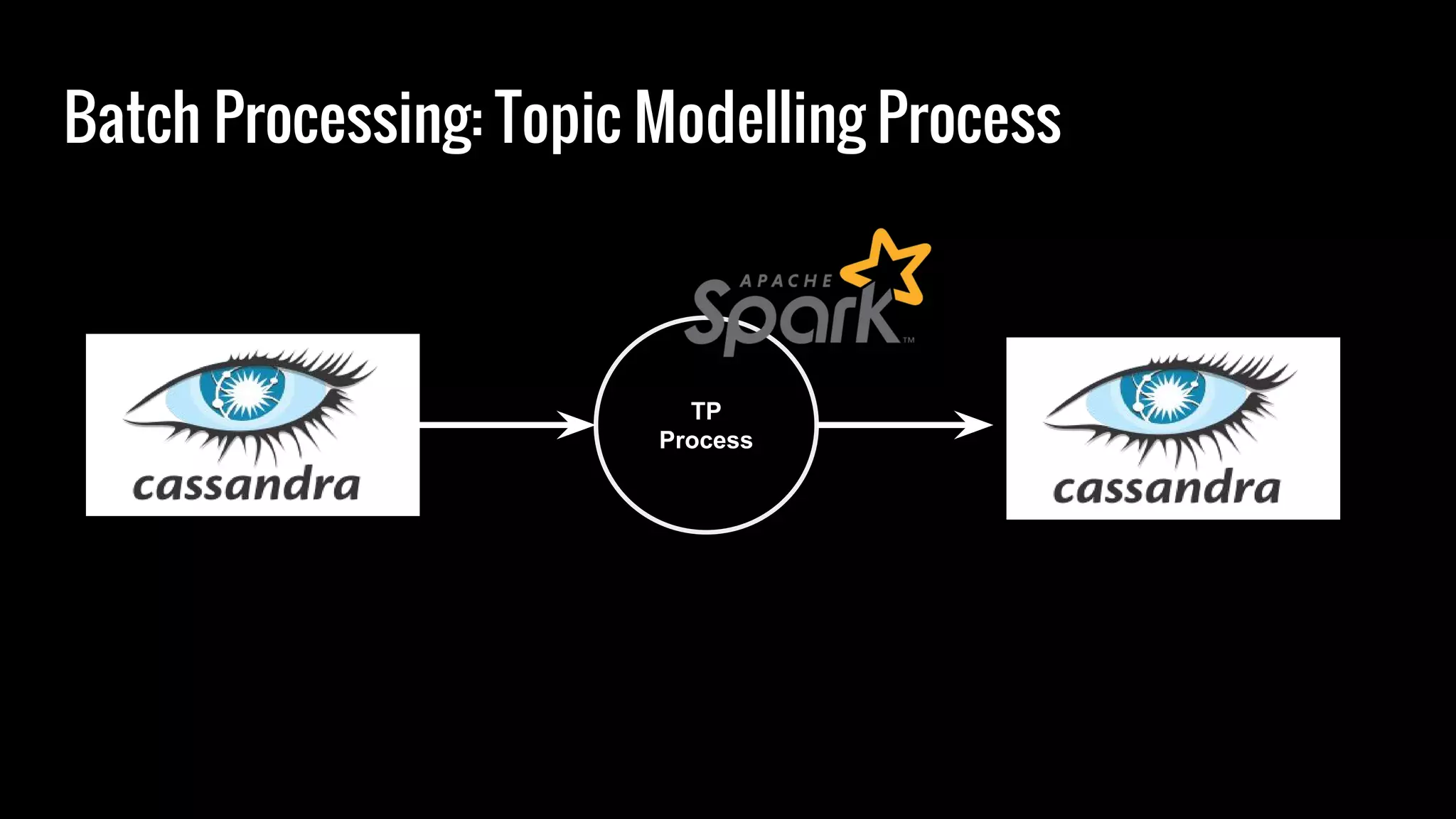 Batch Processing: Topic Modelling Process

cassandra

APACHE Spark™

TP Process

cassandra